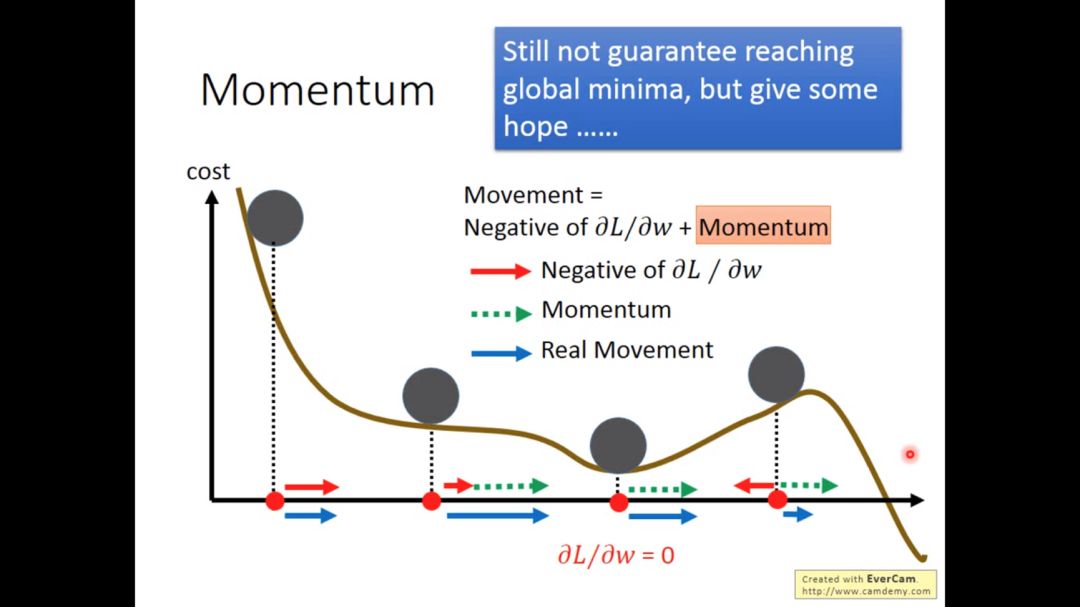 Momentum

Still not guarantee reaching global minima, but give some hope ……

cost

Movement = Negative of $\partial L/\partial w$ + Momentum

Negative of $\partial L / \partial w$

Momentum

Real Movement

$\partial L/\partial w = 0$

Created with EverCam.
http://www.camdemy.com